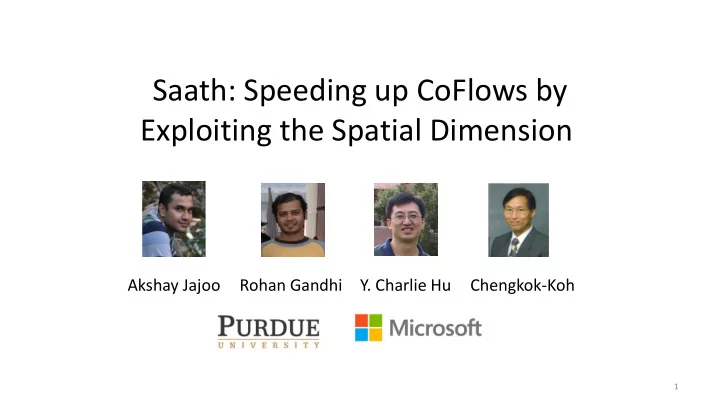 Saath: Speeding up CoFlows by Exploiting the Spatial Dimension

Akshay Jajoo Rohan Gandhi Y. Charlie Hu Chengkok-Koh

PURDUE UNIVERSITY

Microsoft

1